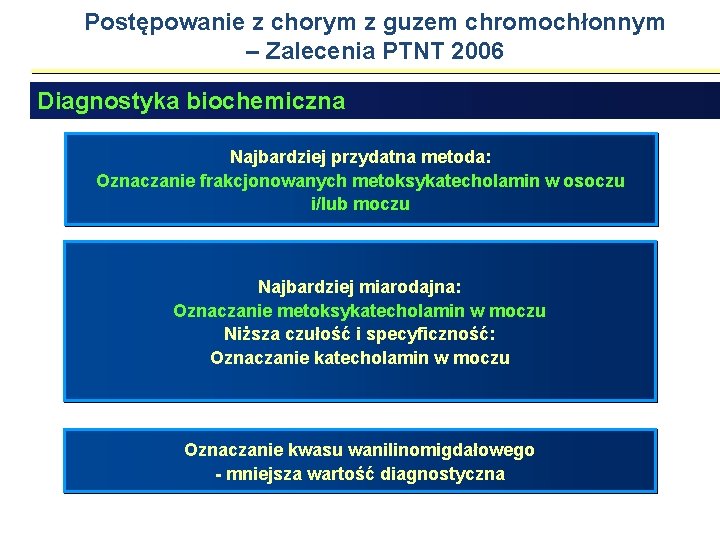 Postępowanie z chorym z guzem chromochłonnym – Zalecenia PTNT 2006

Diagnostyka biochemiczna

Najbardziej przydatna metoda:
Oznaczanie frakcjonowanych metoksykatecholamin w osoczu i/lub moczu

Najbardziej miarodajna:
Oznaczanie metoksykatecholamin w moczu
Niższa czułość i specyficzność:
Oznaczanie katecholamin w moczu

Oznaczanie kwasu wanilinomigdałowego
- mniejsza wartość diagnostyczna